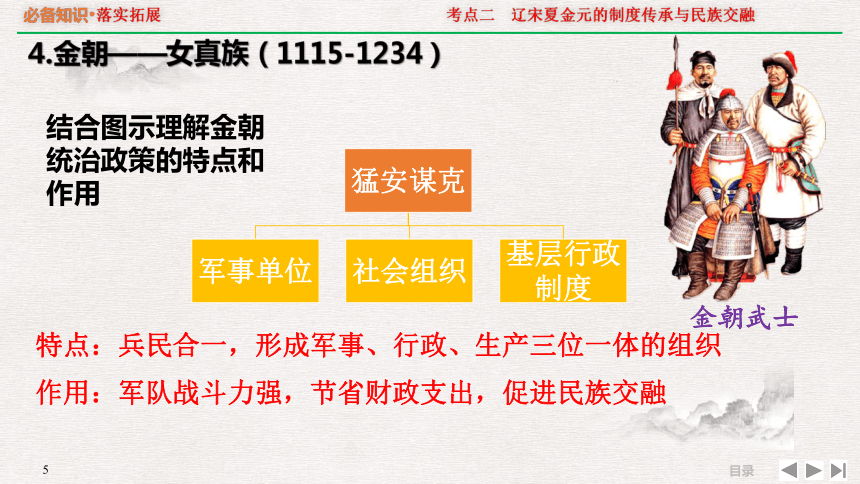 必备知识·落实拓展

考点二　辽宋夏金元的制度传承与民族交融

4.金朝——女真族（1115-1234）

结合图示理解金朝统治政策的特点和作用

猛安谋克

军事单位

社会组织

基层行政制度

金朝武士

特点：兵民合一，形成军事、行政、生产三位一体的组织

作用：军队战斗力强，节省财政支出，促进民族交融

5

目录